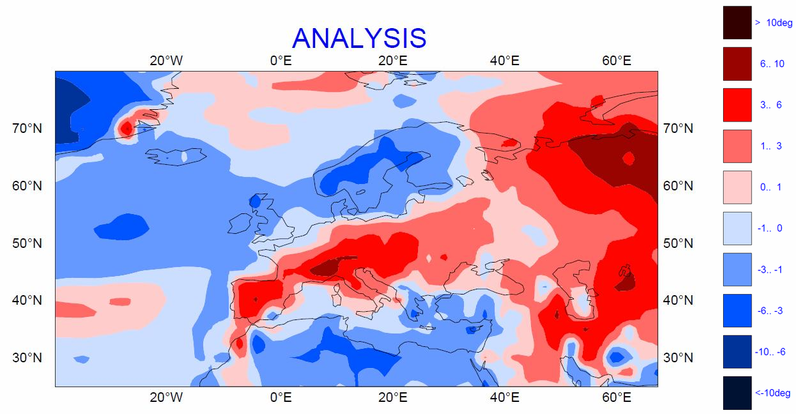 ANALYSIS

20°W 0°E 20°E 40°E 60°E

70°N 60°N 50°N 40°N 30°N

70°N 60°N 50°N 40°N 30°N

20°W 0°E 20°E 40°E 60°E

> 10deg
6.. 10
3.. 6
1.. 3
0.. 1
-1.. 0
-3.. -1
-6.. -3
-10.. -6
<-10deg